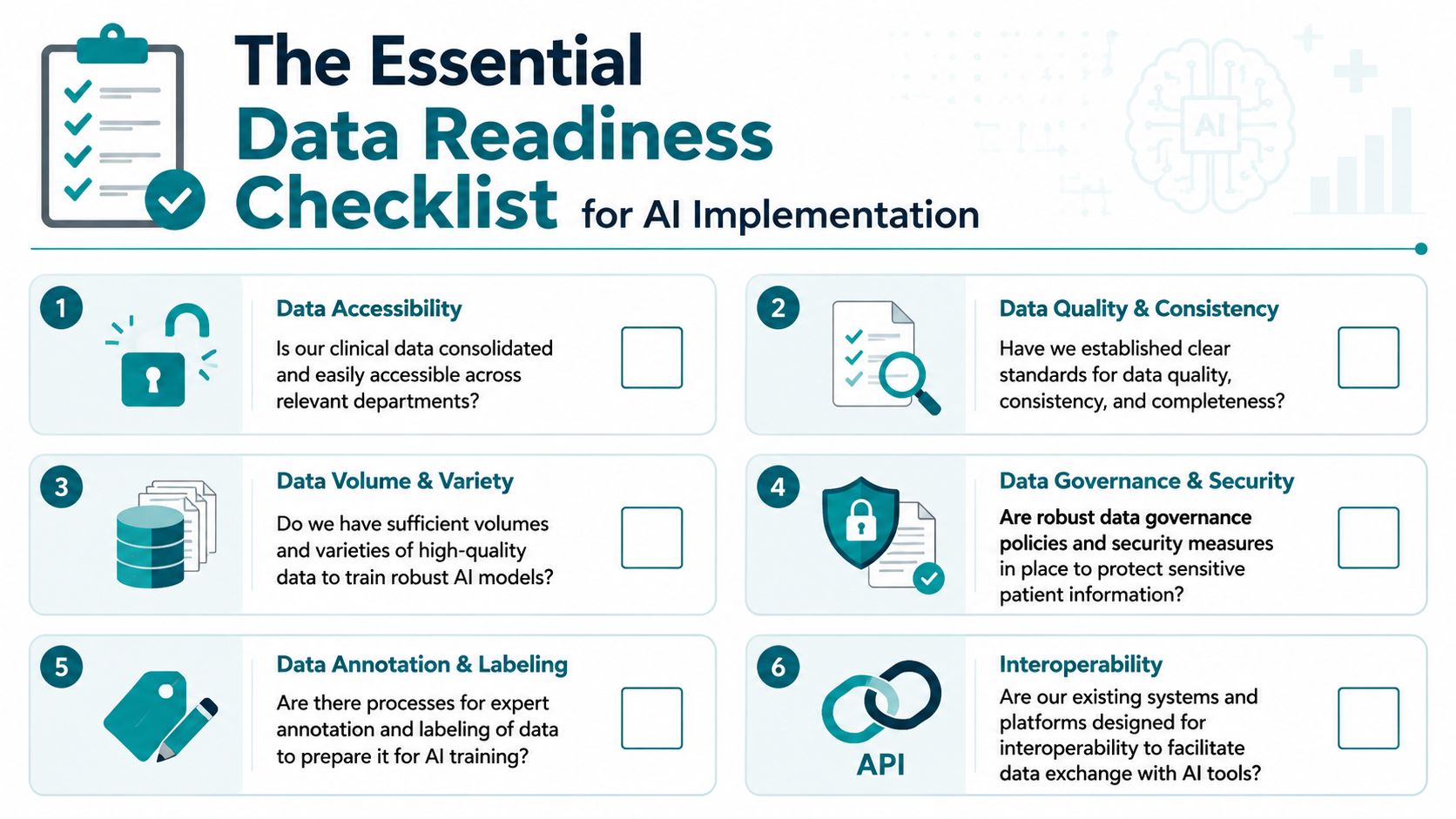 The Essential Data Readiness Checklist for AI Implementation

AI

1

Data Accessibility

Is our clinical data consolidated and easily accessible across relevant departments?

2

Data Quality & Consistency

Have we established clear standards for data quality, consistency, and completeness?

3

Data Volume & Variety

Do we have sufficient volumes and varieties of high-quality data to train robust AI models?

4

Data Governance & Security

Are robust data governance policies and security measures in place to protect sensitive patient information?

5

Data Annotation & Labeling

Are there processes for expert annotation and labeling of data to prepare it for AI training?

6

API

Interoperability

Are our existing systems and platforms designed for interoperability to facilitate data exchange with AI tools?